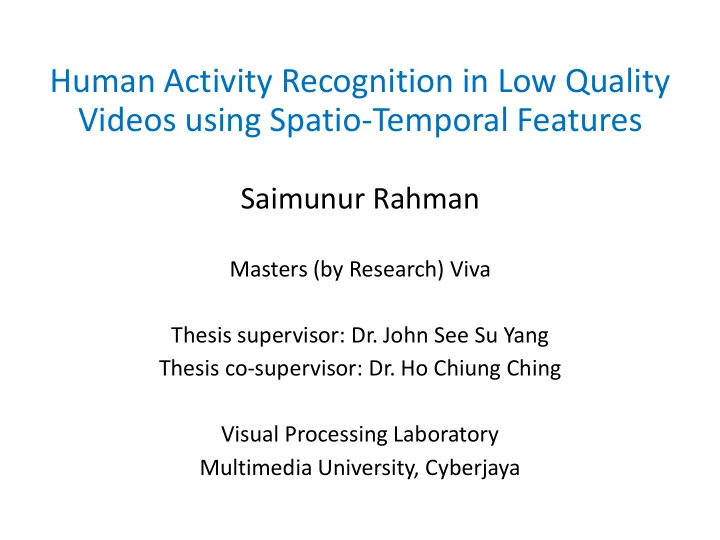 Human Activity Recognition in Low Quality Videos using Spatio-Temporal Features

Saimunur Rahman

Masters (by Research) Viva

Thesis supervisor: Dr. John See Su Yang
Thesis co-supervisor: Dr. Ho Chiung Ching

Visual Processing Laboratory
Multimedia University, Cyberjaya